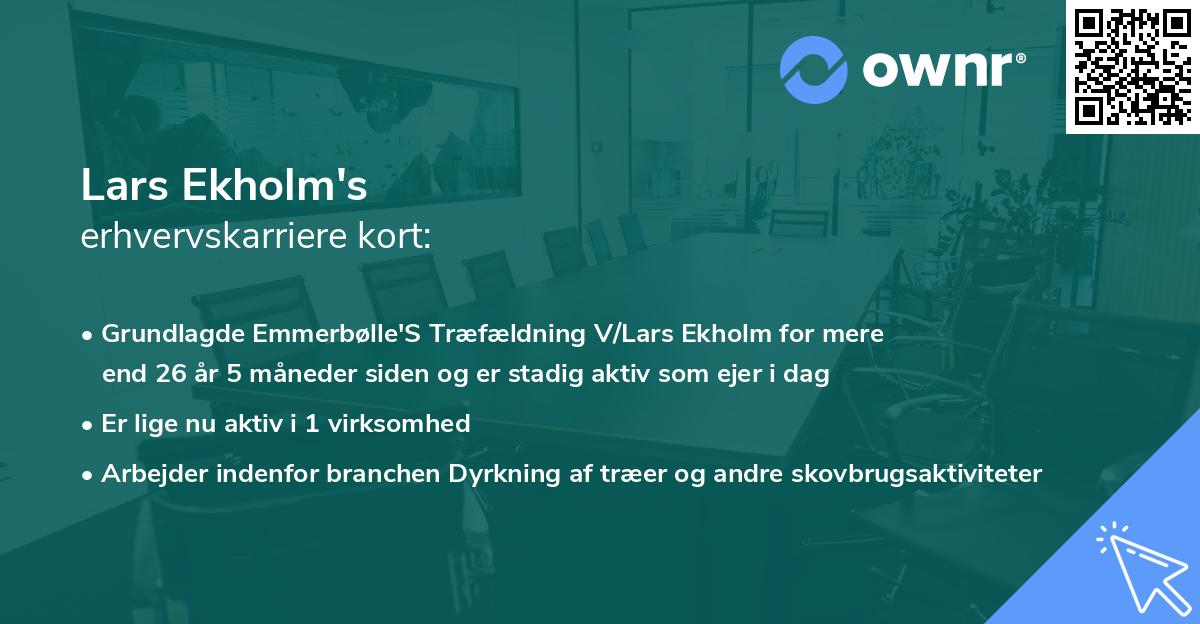 ownr®

Lars Ekholm's
erhvervskarriere kort:

• Grundlagde Emmerbølle'S Træfældning V/Lars Ekholm for mere end 26 år 5 måneder siden og er stadig aktiv som ejer i dag

• Er lige nu aktiv i 1 virksomhed

• Arbejder indenfor branchen Dyrkning af træer og andre skovbrugsaktiviteter